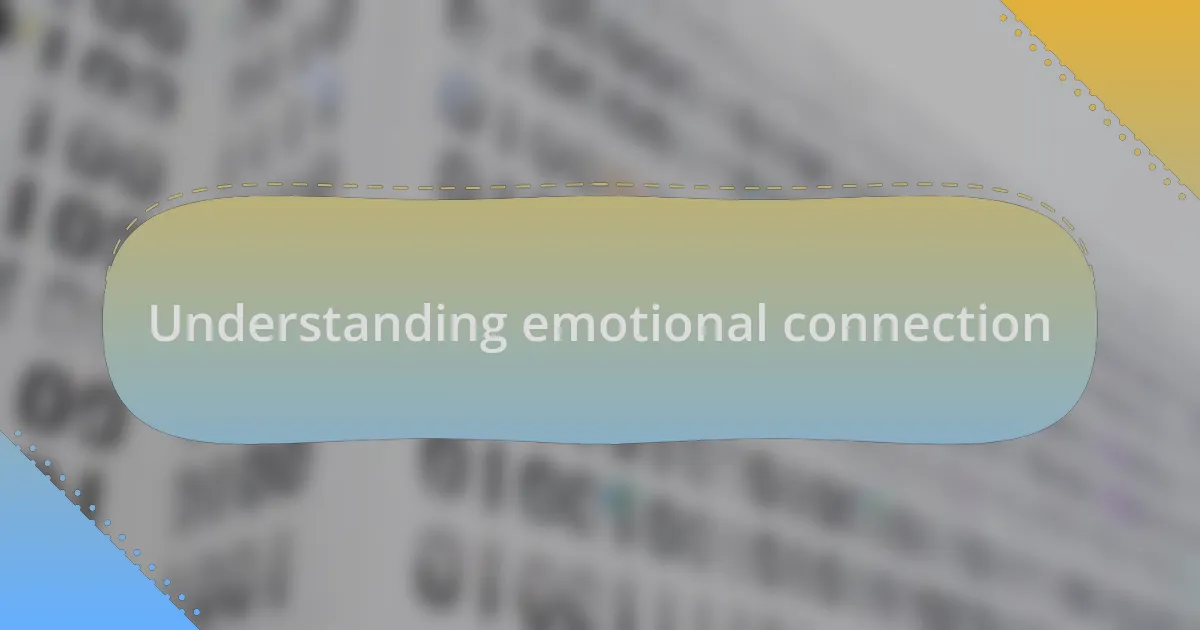 Understanding emotional connection